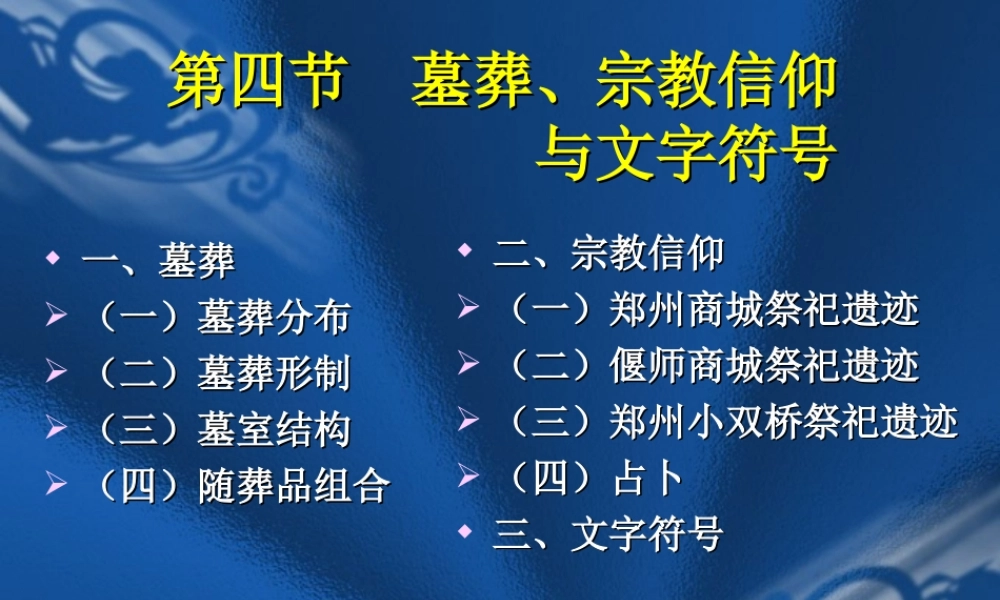 第四节　墓葬、宗教信仰与文字符号

一、墓葬
（一）墓葬分布
（二）墓葬形制
（三）墓室结构
（四）随葬品组合

二、宗教信仰
（一）郑州商城祭祀遗迹
（二）偃师商城祭祀遗迹
（三）郑州小双桥祭祀遗迹
（四）占卜
三、文字符号